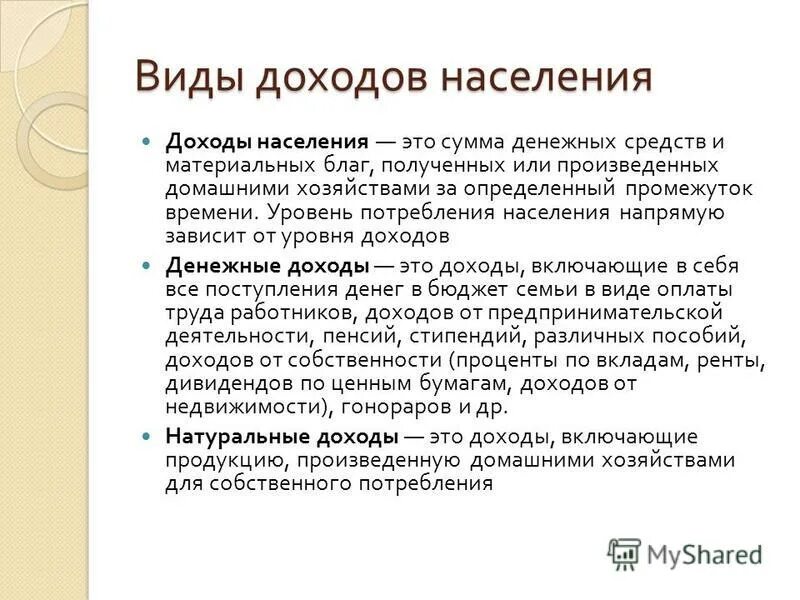 Виды доходов населения

Доходы населения — это сумма денежных средств и материальных благ, полученных или произведенных домашними хозяйствами за определенный промежуток времени. Уровень потребления населения напрямую зависит от уровня доходов

Денежные доходы — это доходы, включающие в себя все поступления денег в бюджет семьи в виде оплаты труда работников, доходов от предпринимательской деятельности, пенсий, стипендий, различных пособий, доходов от собственности (проценты по вкладам, ренты, дивидендов по ценным бумагам, доходов от недвижимости), гонораров и др.

Натуральные доходы — это доходы, включающие продукцию, произведенную домашними хозяйствами для собственного потребления

MyShared